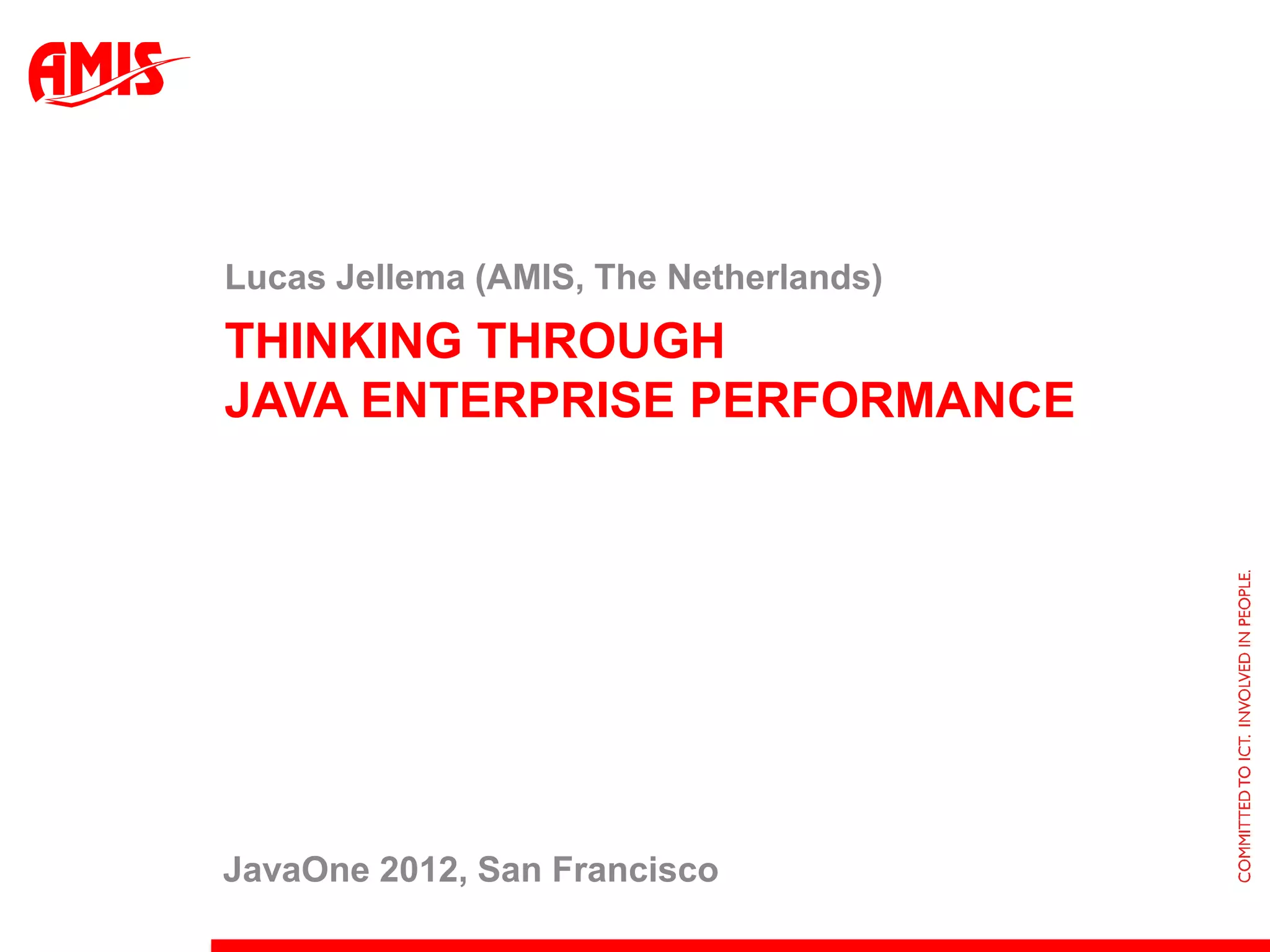 AMIS

Lucas Jellema (AMIS, The Netherlands)

THINKING THROUGH
JAVA ENTERPRISE PERFORMANCE

JavaOne 2012, San Francisco

COMMITTED TO ICT. INVOLVED IN PEOPLE.